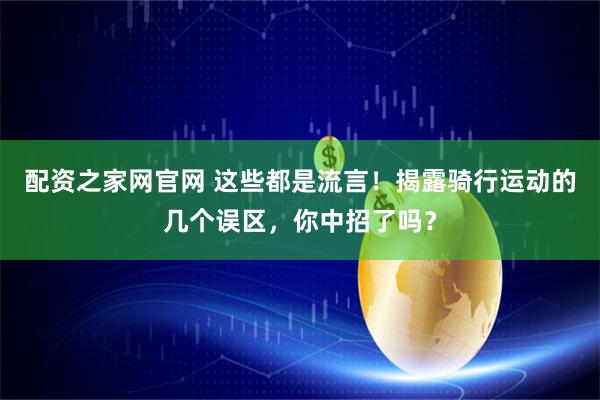 配资之家网官网 这些都是流言！揭露骑行运动的几个误区，你中招了吗？